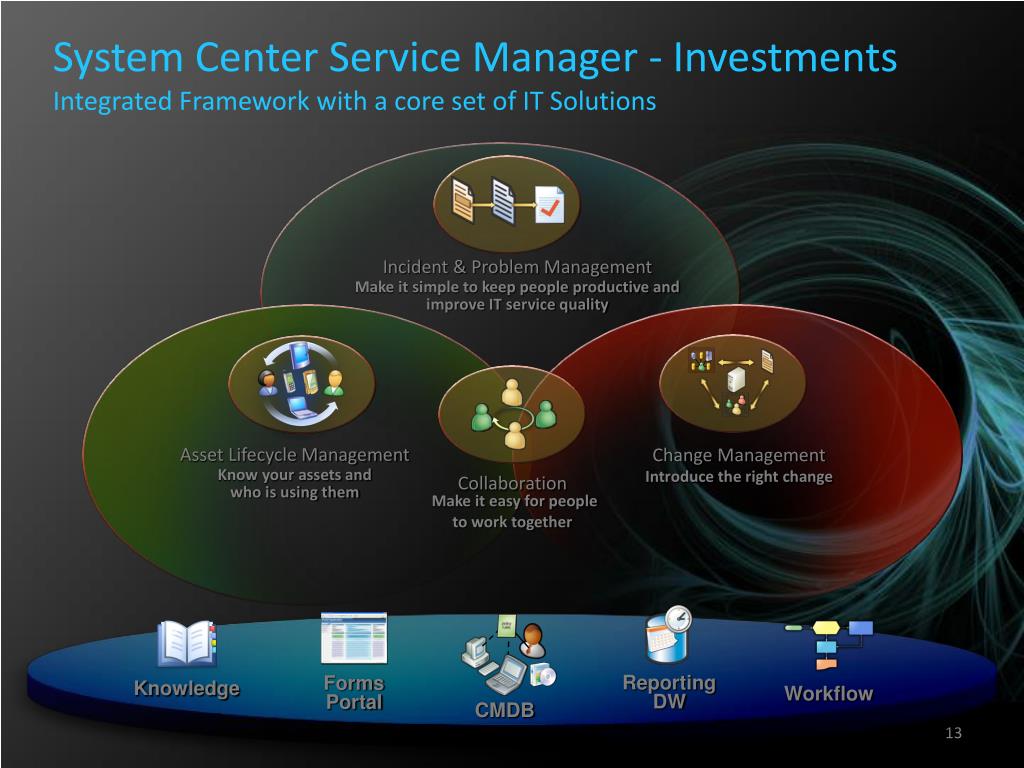 System Center Service Manager - Investments
Integrated Framework with a core set of IT Solutions

Incident & Problem Management
Make it simple to keep people productive and improve IT service quality

Asset Lifecycle Management
Know your assets and who is using them

Collaboration
Make it easy for people to work together

Change Management
Introduce the right change

Knowledge

Forms Portal

CMDB

Reporting DW

Workflow

13